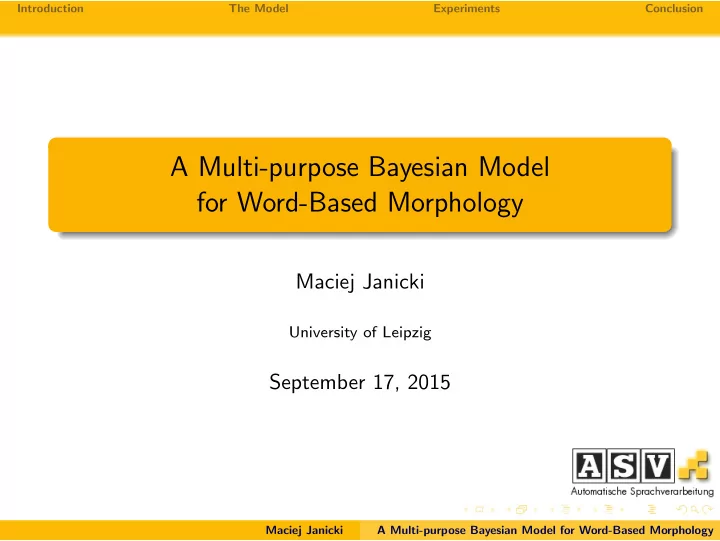 Introduction The Model Experiments Conclusion

A Multi-purpose Bayesian Model for Word-Based Morphology

Maciej Janicki

University of Leipzig

September 17, 2015

ASV
Automatische Sprachverarbeitung

Maciej Janicki A Multi-purpose Bayesian Model for Word-Based Morphology